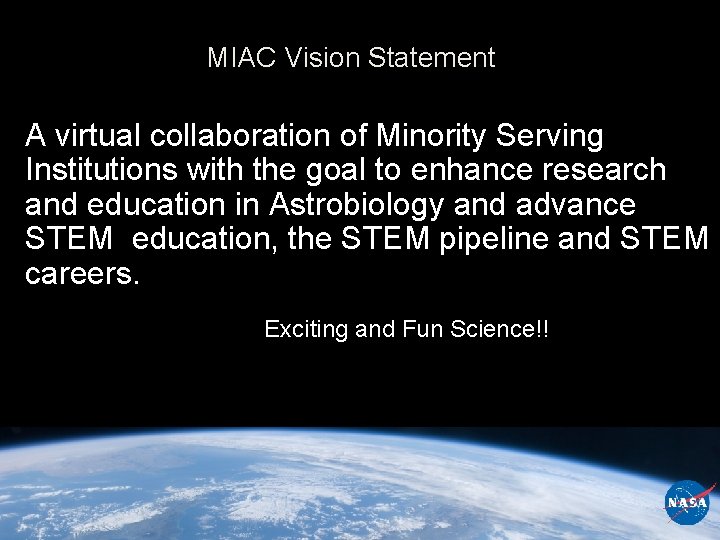 MIAC Vision Statement

A virtual collaboration of Minority Serving Institutions with the goal to enhance research and education in Astrobiology and advance STEM education, the STEM pipeline and STEM careers.

Exciting and Fun Science!!

NASA